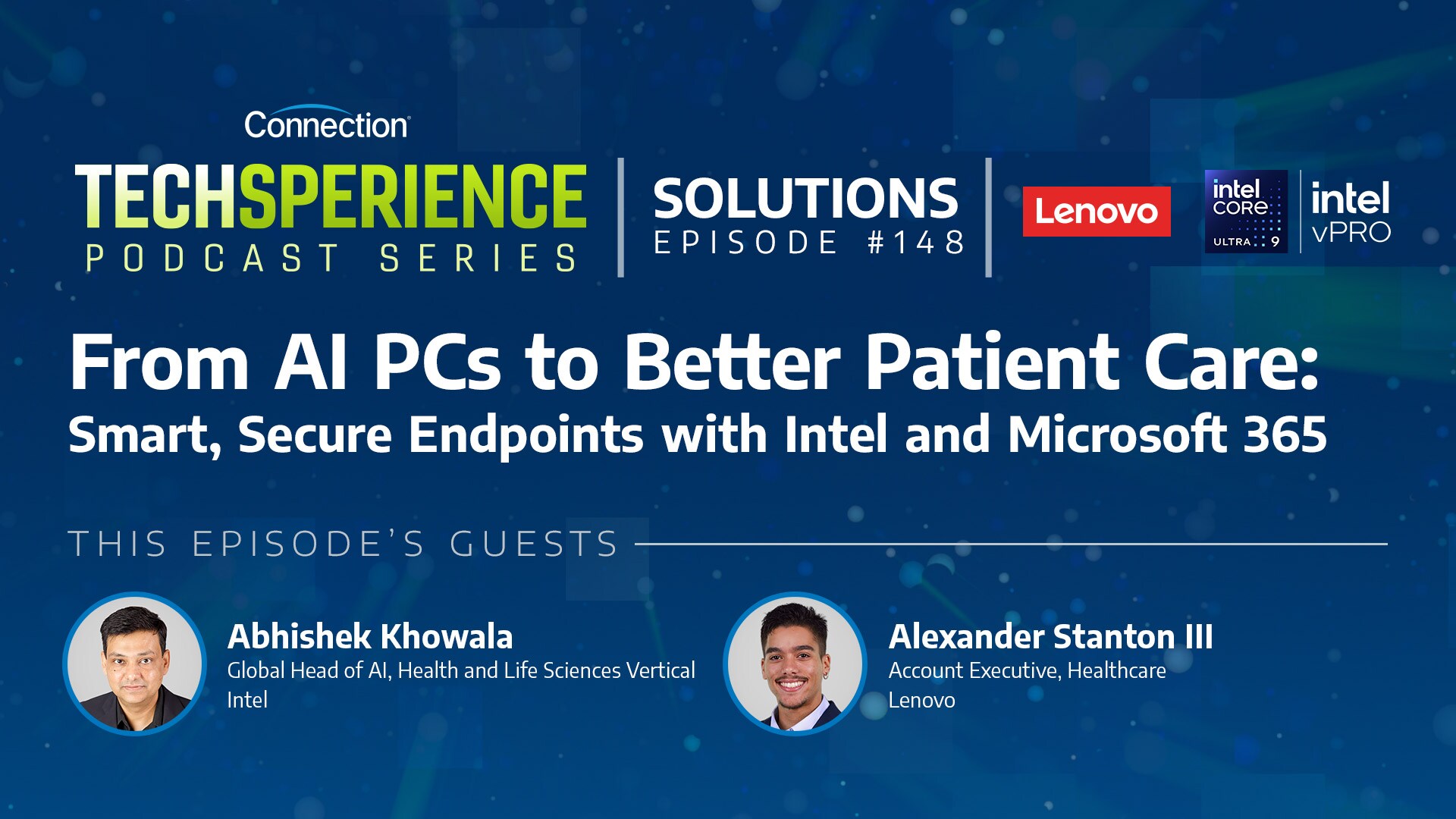 Connection

TECHSPERIENCE
PODCAST SERIES

SOLUTIONS
EPISODE #148

Lenovo

intel CORE ULTRA 9

intel vPRO

From AI PCs to Better Patient Care:
Smart, Secure Endpoints with Intel and Microsoft 365

THIS EPISODE'S GUESTS

Abhishek Khowala
Global Head of AI, Health and Life Sciences Vertical
Intel

Alexander Stanton III
Account Executive, Healthcare
Lenovo